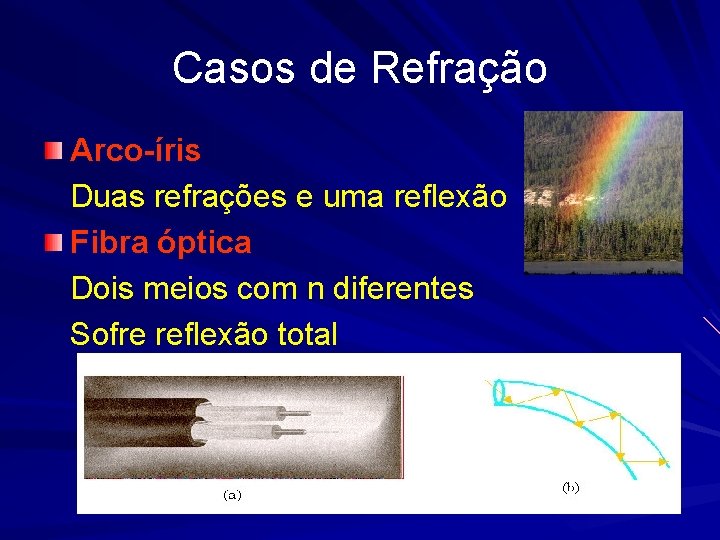 Casos de Refração

Arco-íris

Duas refrações e uma reflexão

Fibra óptica

Dois meios com n diferentes

Sofre reflexão total

(a)

(b)